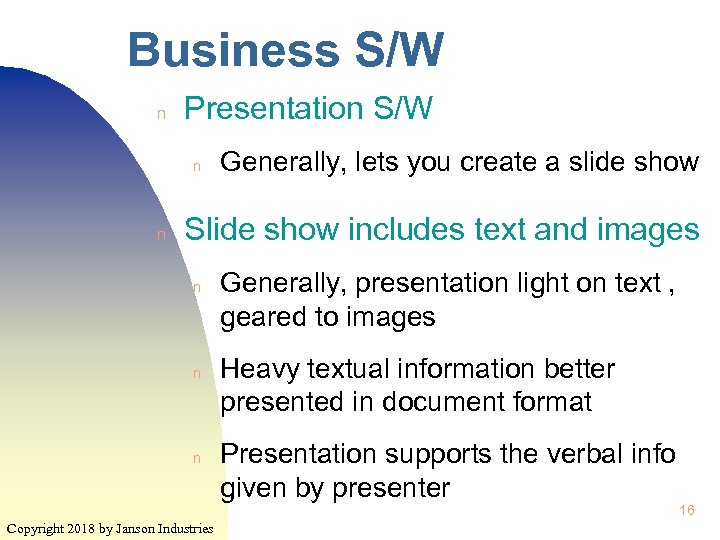 Business S/W

n Presentation S/W

n Generally, lets you create a slide show

n Slide show includes text and images

n Generally, presentation light on text , geared to images

n Heavy textual information better presented in document format

n Presentation supports the verbal info given by presenter

16

Copyright 2018 by Janson Industries